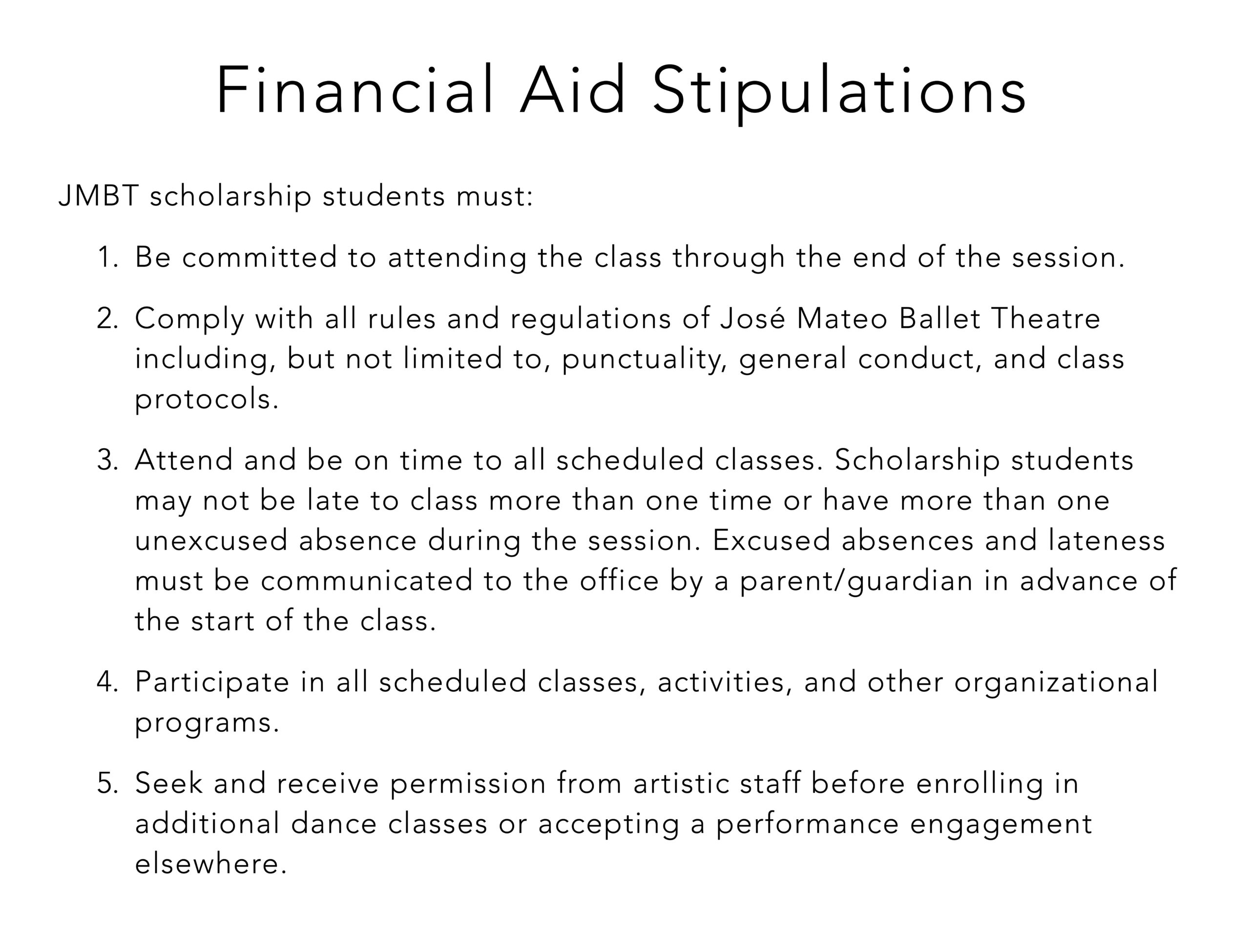 Financial Aid Stipulations

JMBT scholarship students must:

1. Be committed to attending the class through the end of the session.

2. Comply with all rules and regulations of José Mateo Ballet Theatre including, but not limited to, punctuality, general conduct, and class protocols.

3. Attend and be on time to all scheduled classes. Scholarship students may not be late to class more than one time or have more than one unexcused absence during the session. Excused absences and lateness must be communicated to the office by a parent/guardian in advance of the start of the class.

4. Participate in all scheduled classes, activities, and other organizational programs.

5. Seek and receive permission from artistic staff before enrolling in additional dance classes or accepting a performance engagement elsewhere.